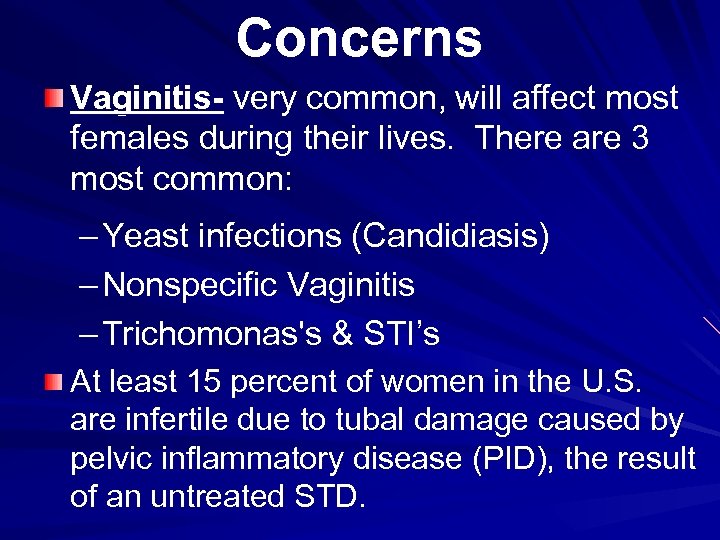 Concerns

Vaginitis- very common, will affect most females during their lives. There are 3 most common:

– Yeast infections (Candidiasis)
– Nonspecific Vaginitis
– Trichomonas's & STI's

At least 15 percent of women in the U.S. are infertile due to tubal damage caused by pelvic inflammatory disease (PID), the result of an untreated STD.